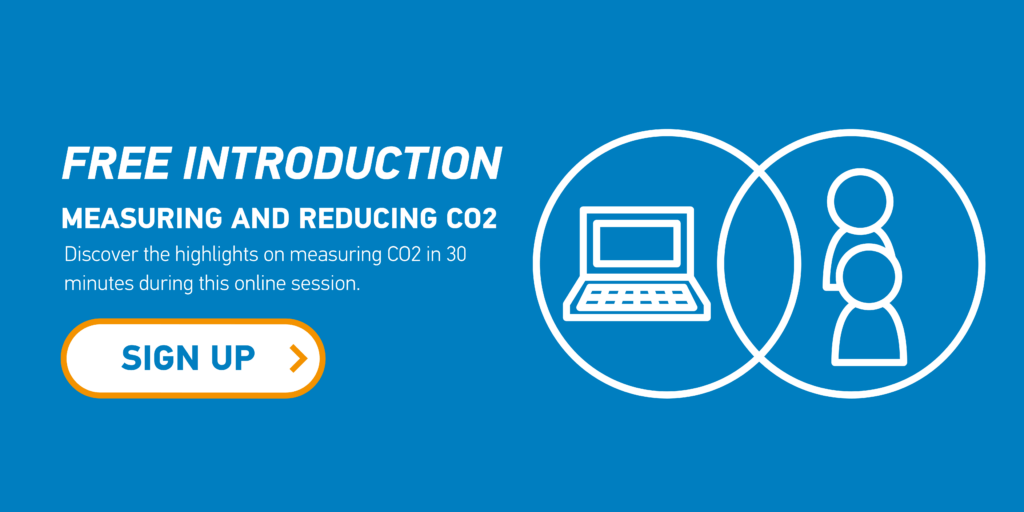 FREE INTRODUCTION

MEASURING AND REDUCING CO2

Discover the highlights on measuring CO2 in 30 minutes during this online session.

SIGN UP >